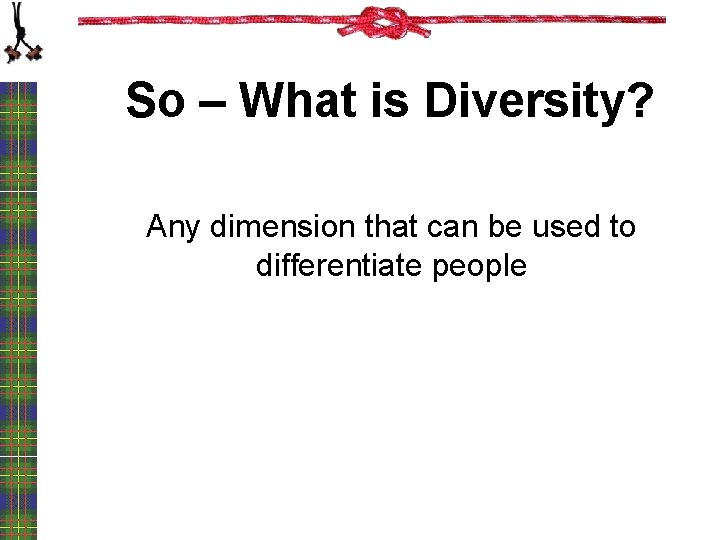 So – What is Diversity?

Any dimension that can be used to differentiate people